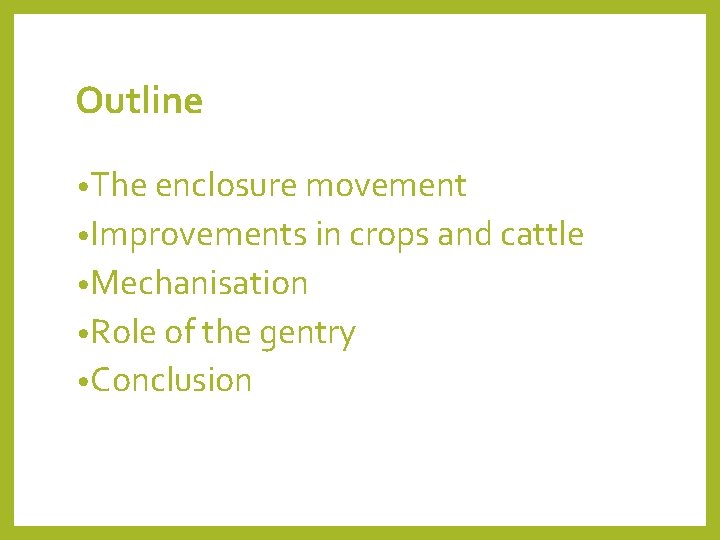 Outline

•The enclosure movement
•Improvements in crops and cattle
•Mechanisation
•Role of the gentry
•Conclusion